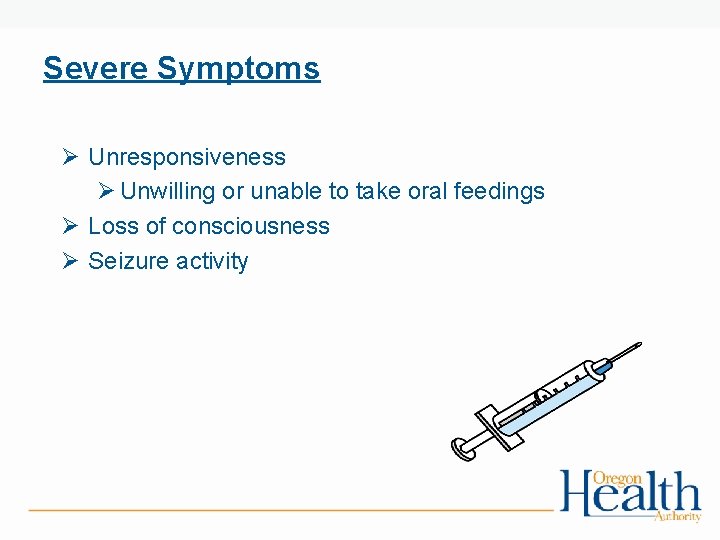 Severe Symptoms

➢ Unresponsiveness
➢ Unwilling or unable to take oral feedings
➢ Loss of consciousness
➢ Seizure activity

Oregon
Health
Authority